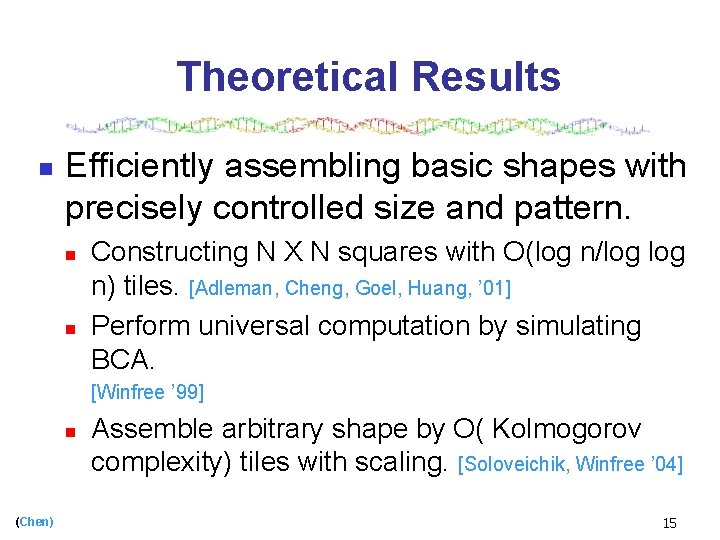 Theoretical Results

Efficiently assembling basic shapes with precisely controlled size and pattern.

Constructing N X N squares with O(log n/log log n) tiles. [Adleman, Cheng, Goel, Huang, '01]

Perform universal computation by simulating BCA.
[Winfree '99]

Assemble arbitrary shape by O( Kolmogorov complexity) tiles with scaling. [Soloveichik, Winfree '04]

(Chen)

15